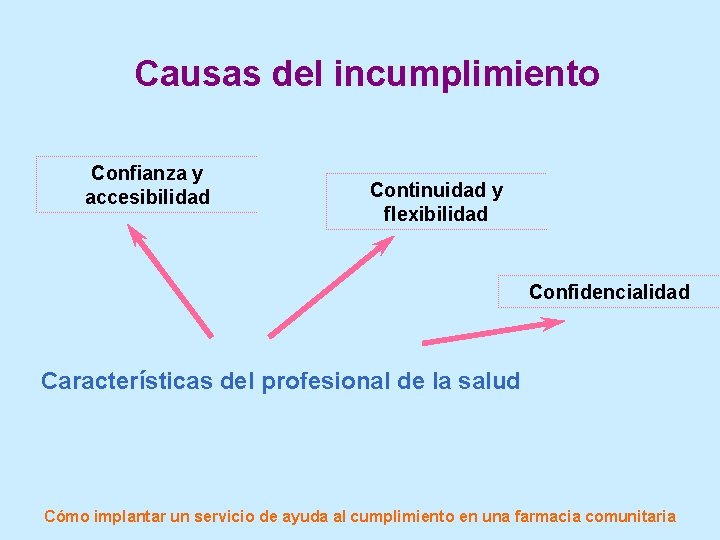 Causas del incumplimiento

Confianza y accesibilidad

Continuidad y flexibilidad

Confidencialidad

Características del profesional de la salud

Cómo implantar un servicio de ayuda al cumplimiento en una farmacia comunitaria